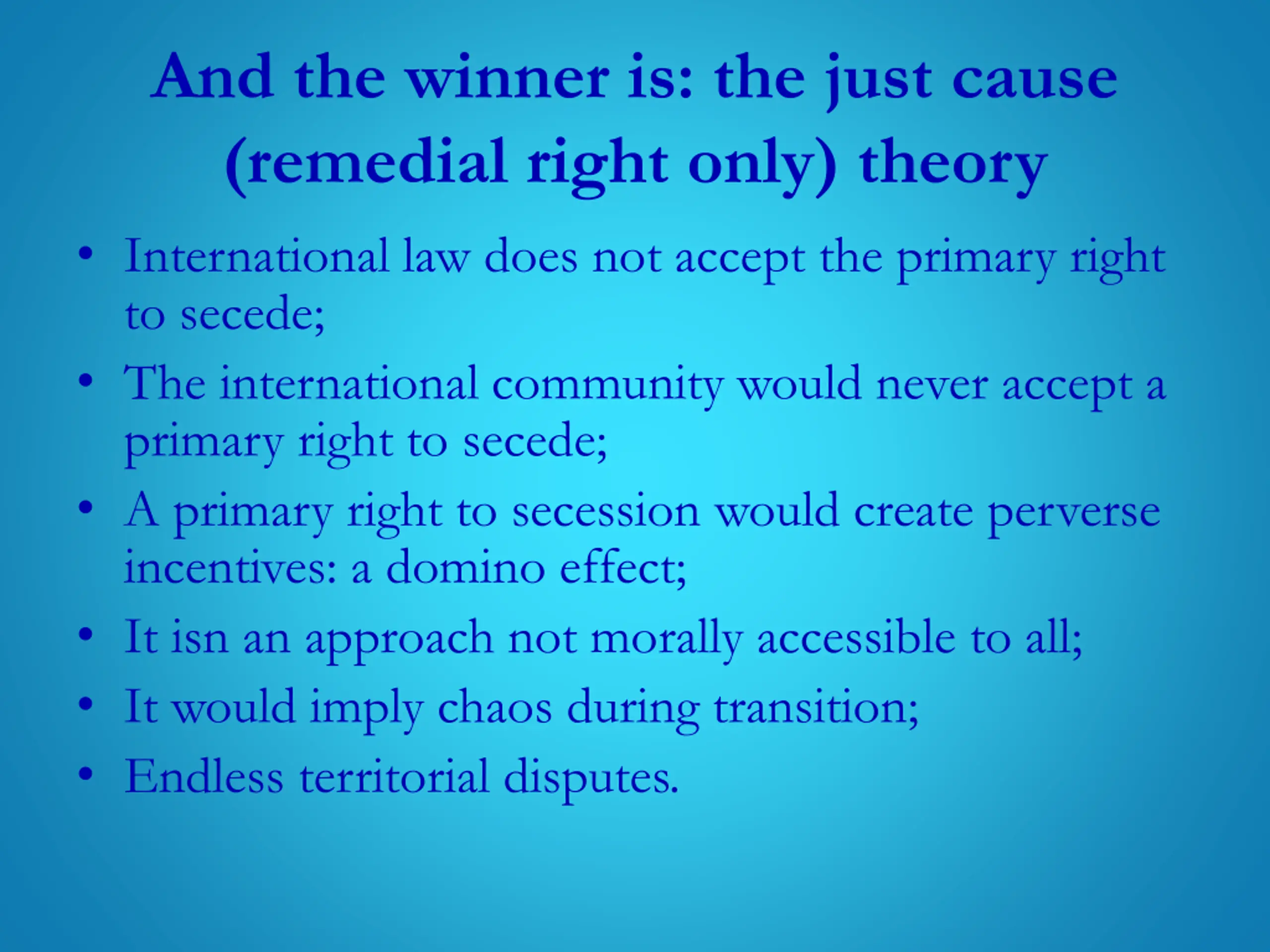 And the winner is: the just cause (remedial right only) theory

• International law does not accept the primary right to secede;
• The international community would never accept a primary right to secede;
• A primary right to secession would create perverse incentives: a domino effect;
• It isn an approach not morally accessible to all;
• It would imply chaos during transition;
• Endless territorial disputes.